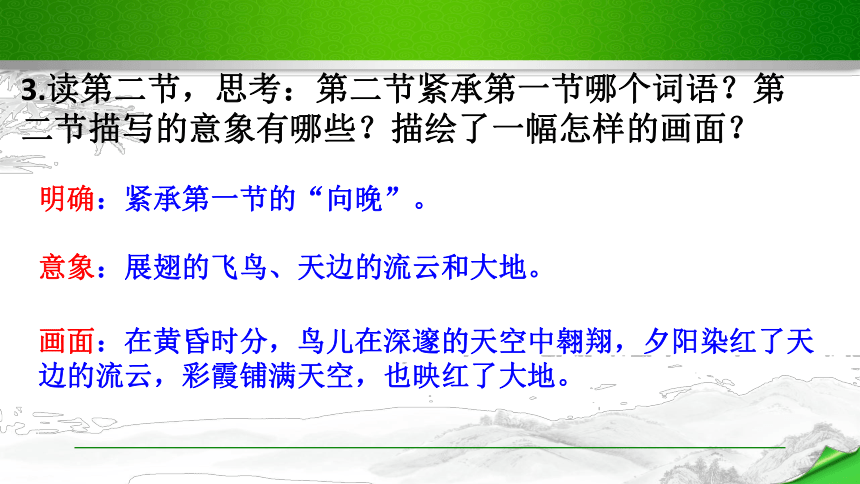 3.读第二节，思考：第二节紧承第一节哪个词语？第二节描写的意象有哪些？描绘了一幅怎样的画面？

明确：紧承第一节的“向晚”。

意象：展翅的飞鸟、天边的流云和大地。

画面：在黄昏时分，鸟儿在深邃的天空中翱翔，夕阳染红了天边的流云，彩霞铺满天空，也映红了大地。